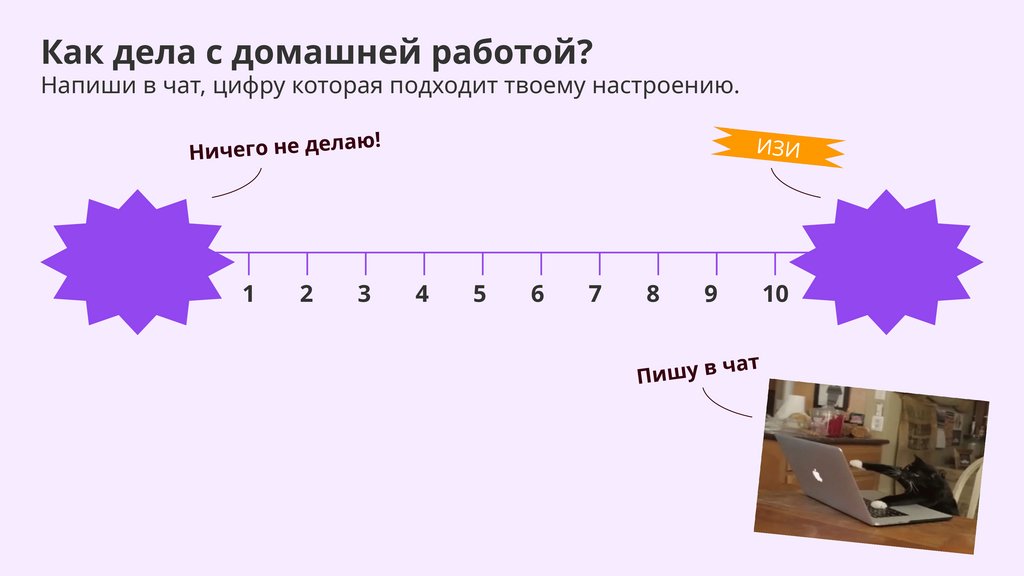 Как дела с домашней работой?
Напиши в чат, цифру которая подходит твоему настроению.

Ничего не делаю!

ИЗИ

1 2 3 4 5 6 7 8 9 10

Пишу в чат